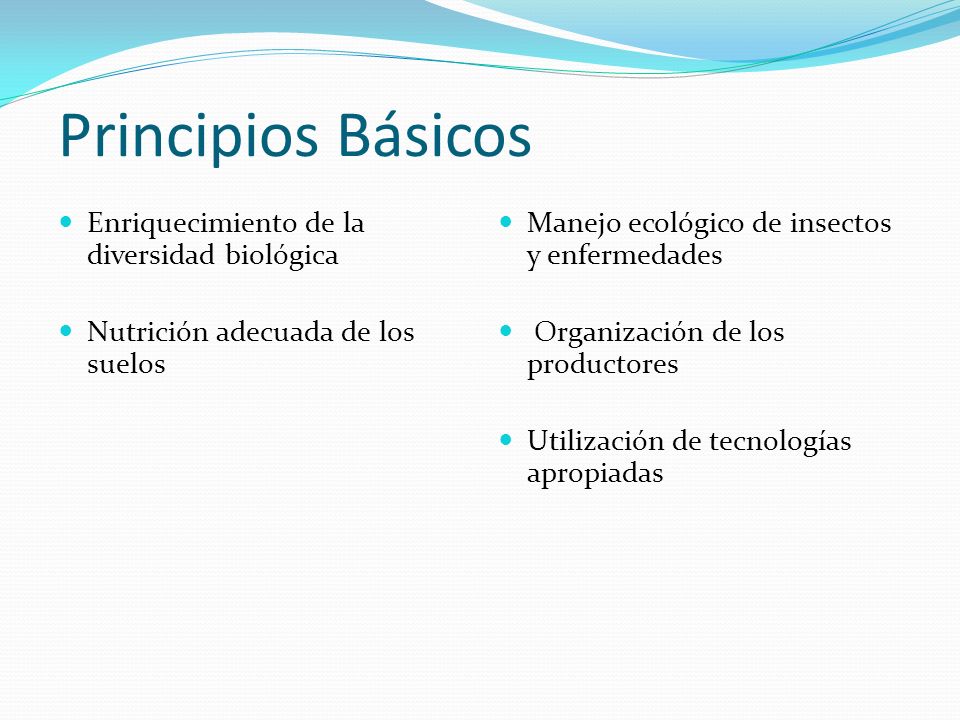 Principios Básicos

- Enriquecimiento de la diversidad biológica

- Nutrición adecuada de los suelos

- Manejo ecológico de insectos y enfermedades

- Organización de los productores

- Utilización de tecnologías apropiadas